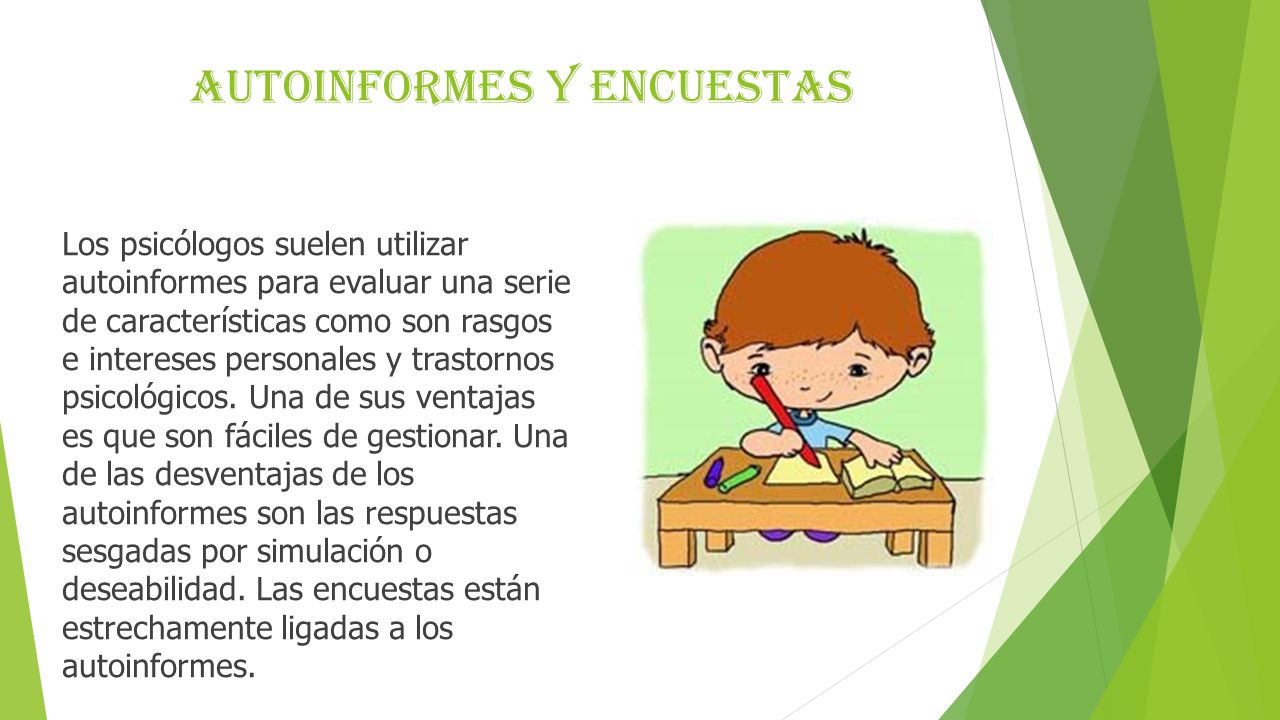 AUTOINFORMES Y ENCUESTAS

Los psicólogos suelen utilizar autoinformes para evaluar una serie de características como son rasgos e intereses personales y trastornos psicológicos. Una de sus ventajas es que son fáciles de gestionar. Una de las desventajas de los autoinformes son las respuestas sesgadas por simulación o deseabilidad. Las encuestas están estrechamente ligadas a los autoinformes.